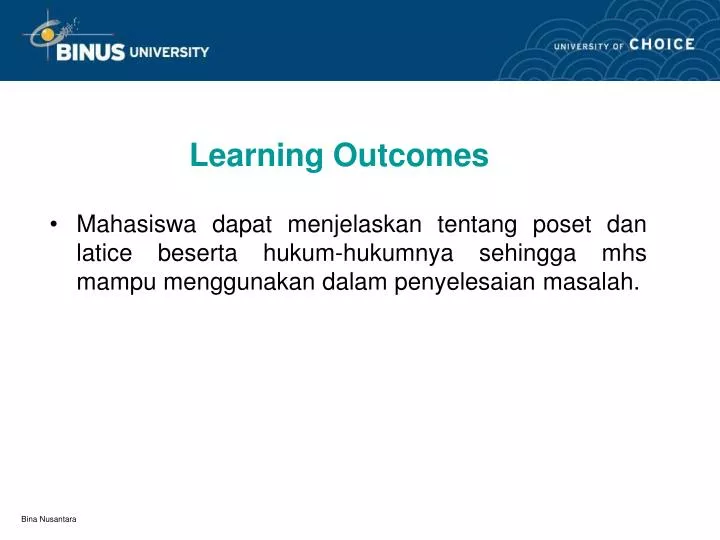 BINUS UNIVERSITY

UNIVERSITY OF CHOICE

Learning Outcomes

• Mahasiswa dapat menjelaskan tentang poset dan latice beserta hukum-hukumnya sehingga mhs mampu menggunakan dalam penyelesaian masalah.

Bina Nusantara